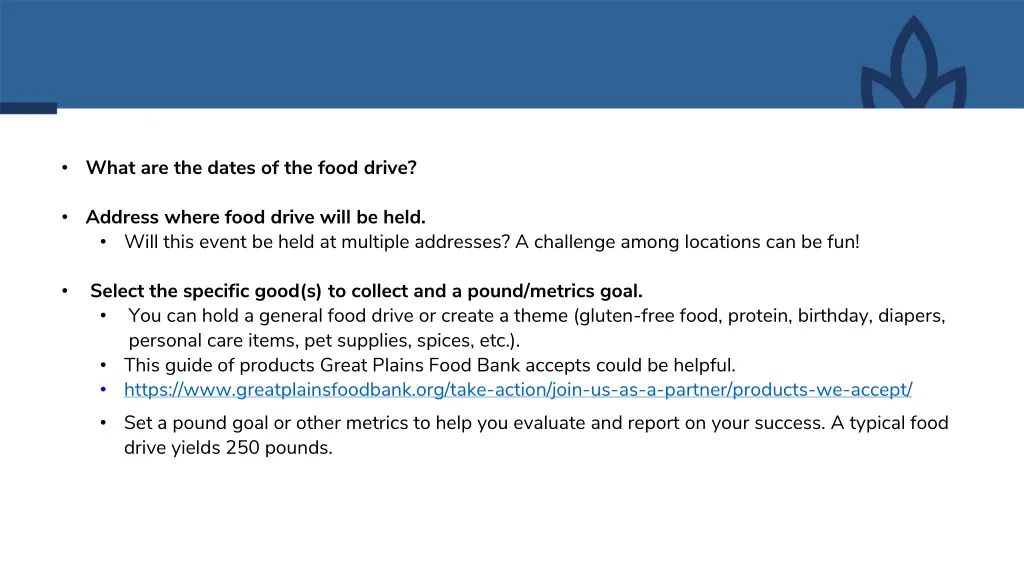 • What are the dates of the food drive?

• Address where food drive will be held.
  • Will this event be held at multiple addresses? A challenge among locations can be fun!

• Select the specific good(s) to collect and a pound/metrics goal.
  • You can hold a general food drive or create a theme (gluten-free food, protein, birthday, diapers, personal care items, pet supplies, spices, etc.).
  • This guide of products Great Plains Food Bank accepts could be helpful.
  • https://www.greatplainsfoodbank.org/take-action/join-us-as-a-partner/products-we-accept/
  • Set a pound goal or other metrics to help you evaluate and report on your success. A typical food drive yields 250 pounds.